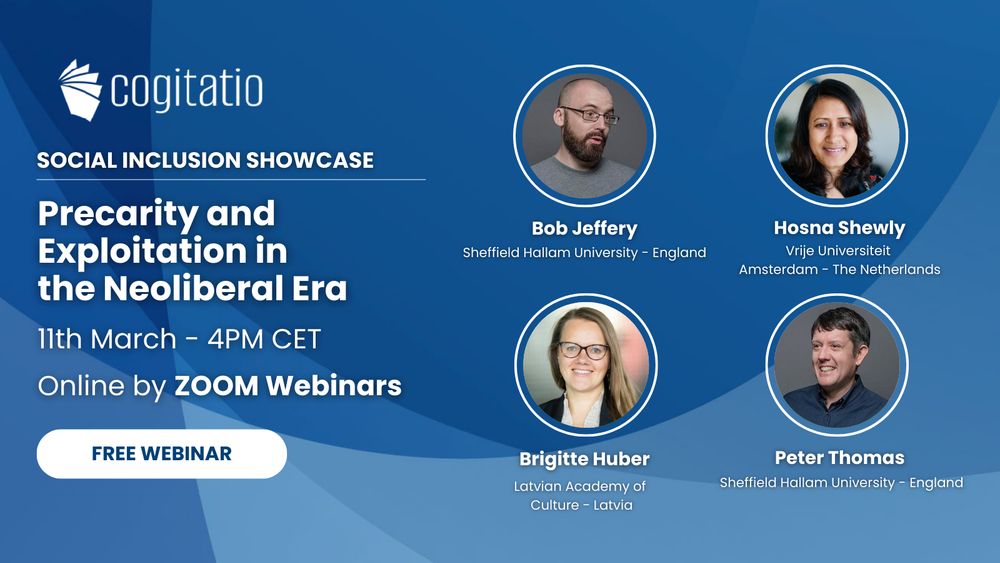 cogitatio

SOCIAL INCLUSION SHOWCASE

Precarity and Exploitation in the Neoliberal Era

11th March - 4PM CET

Online by ZOOM Webinars

FREE WEBINAR

Bob Jeffery
Sheffield Hallam University - England

Hosna Shewly
Vrije Universiteit Amsterdam - The Netherlands

Brigitte Huber
Latvian Academy of Culture - Latvia

Peter Thomas
Sheffield Hallam University - England